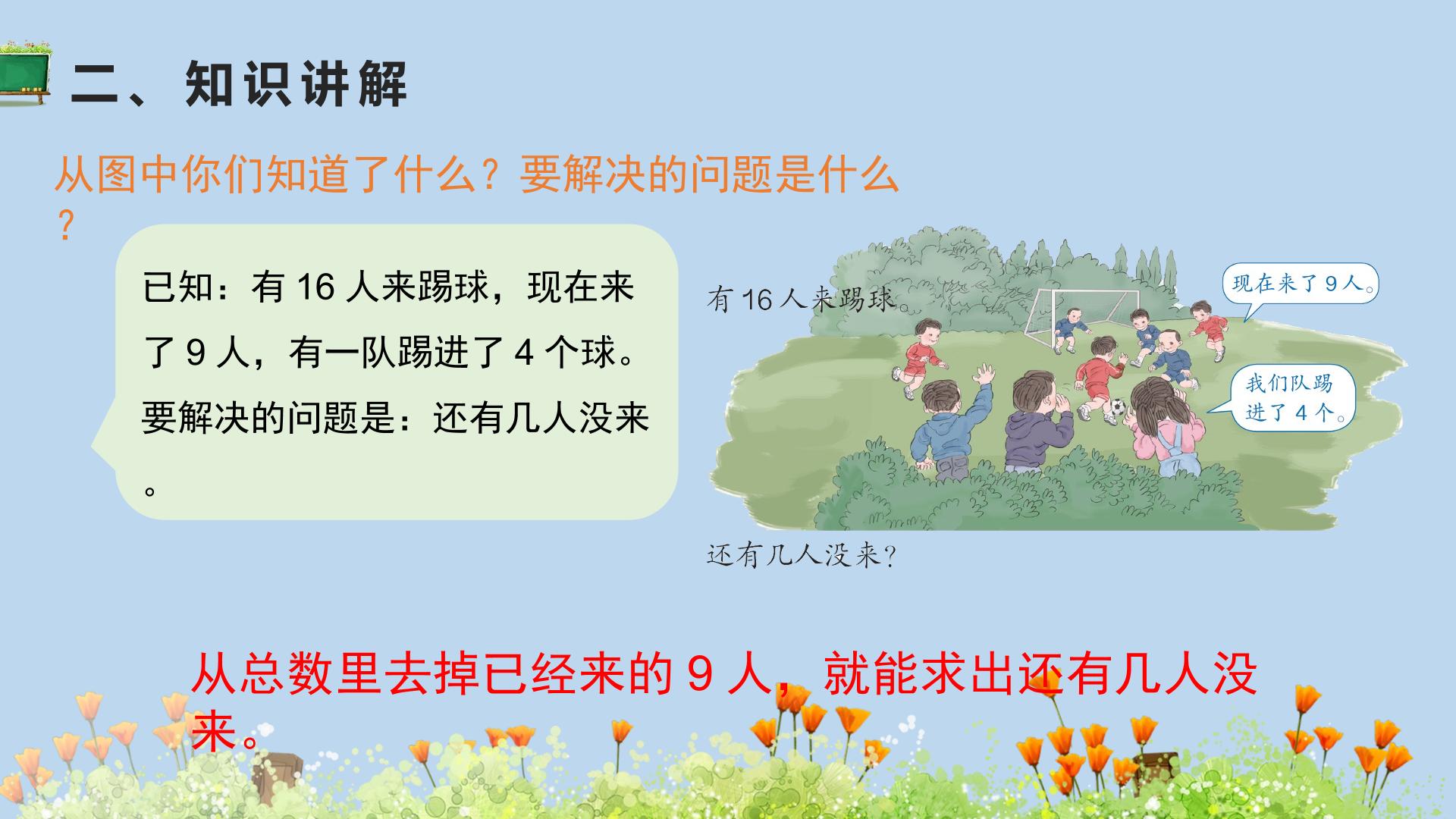 二、知识讲解

从图中你们知道了什么？要解决的问题是什么？

已知：有16人来踢球，现在来了9人，有一队踢进了4个球。要解决的问题是：还有几人没来。

有16人来踢球。

现在来了9人。

我们队踢进了4个。

还有几人没来？

从总数里去掉已经来的9人，就能求出还有几人没来。